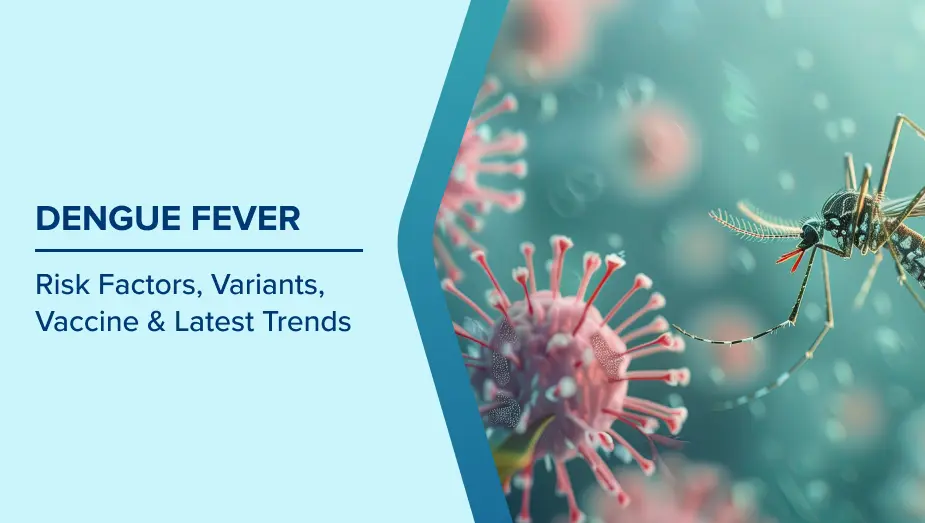 DENGUE FEVER

Risk Factors, Variants, Vaccine & Latest Trends